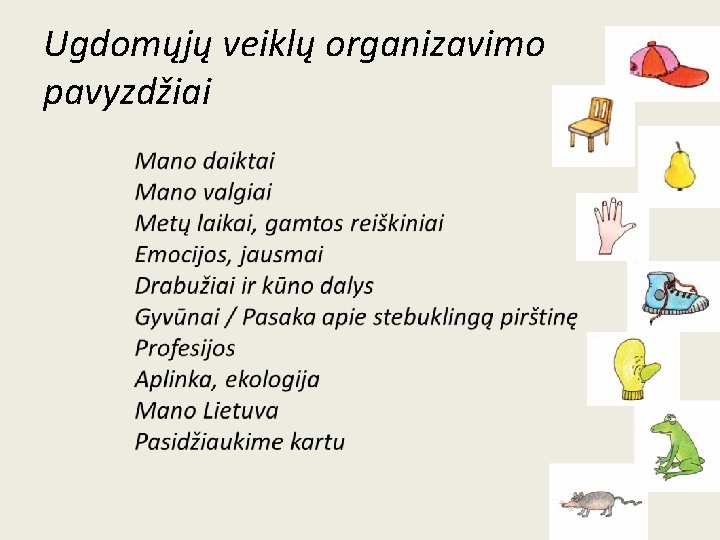 Ugdomųjų veiklų organizavimo pavyzdžiai

Mano daiktai
Mano valgiai
Metų laikai, gamtos reiškiniai
Emocijos, jausmai
Drabužiai ir kūno dalys
Gyvūnai / Pasaka apie stebuklingą pirštinę
Profesijos
Aplinka, ekologija
Mano Lietuva
Pasidžiaukime kartu